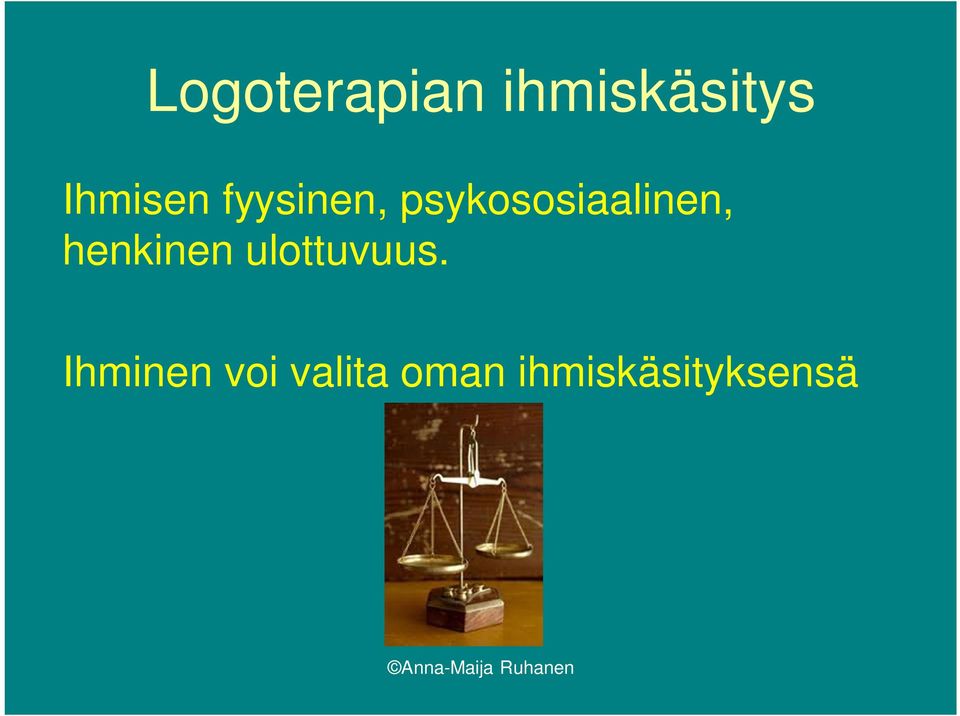 Logoterapian ihmiskäsitys

Ihmisen fyysinen, psykososiaalinen, henkinen ulottuvuus.

Ihminen voi valita oman ihmiskäsityksensä

©Anna-Maija Ruhanen